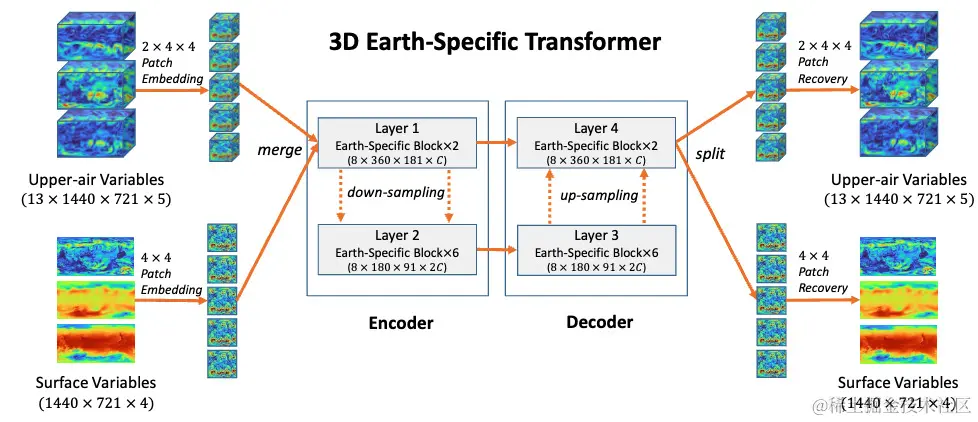 3D Earth-Specific Transformer

$2 \times 4 \times 4$
Patch
Embedding

Upper-air Variables
$(13 \times 1440 \times 721 \times 5)$

$4 \times 4$
Patch
Embedding

Surface Variables
$(1440 \times 721 \times 4)$

merge

Layer 1
Earth-Specific Block×2
$(8 \times 360 \times 181 \times C)$

down-sampling

Layer 2
Earth-Specific Block×6
$(8 \times 180 \times 91 \times 2C)$

Encoder

Layer 4
Earth-Specific Block×2
$(8 \times 360 \times 181 \times C)$

up-sampling

Layer 3
Earth-Specific Block×6
$(8 \times 180 \times 91 \times 2C)$

Decoder

split

$2 \times 4 \times 4$
Patch
Recovery

Upper-air Variables
$(13 \times 1440 \times 721 \times 5)$

$4 \times 4$
Patch
Recovery

Surface Variables
$(1440 \times 721 \times 4)$

@稀土掘金技术社区